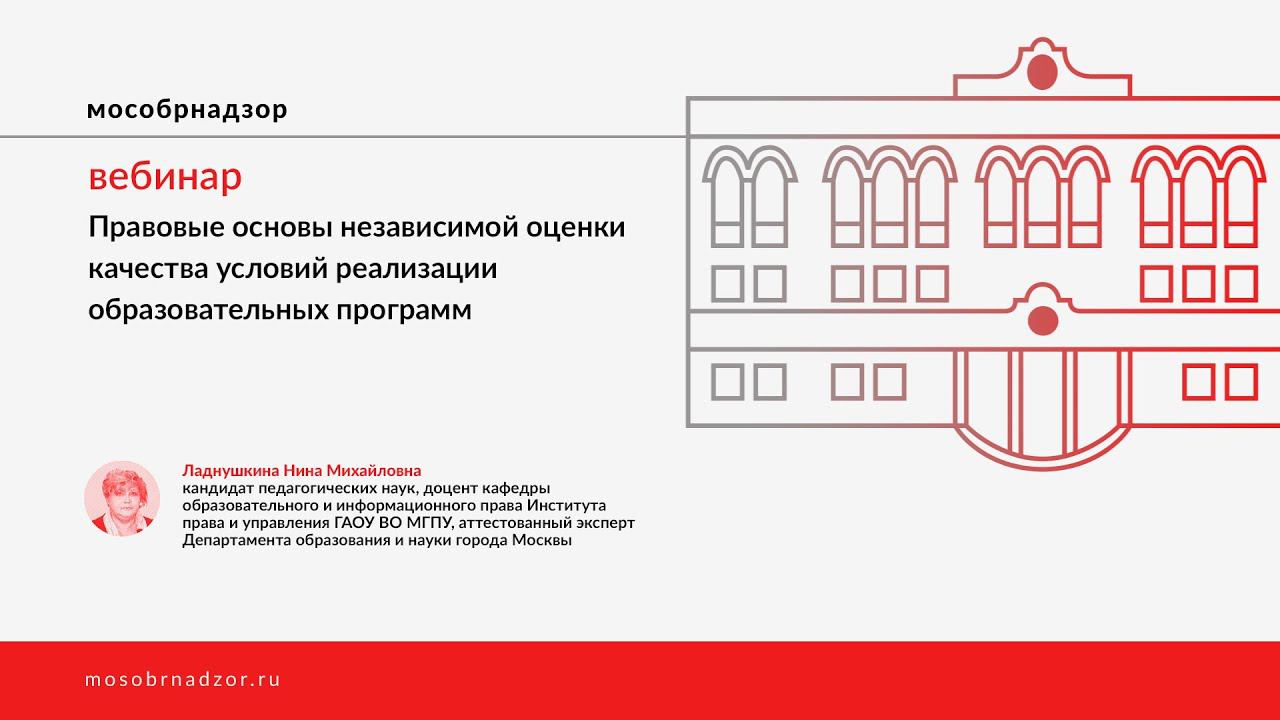 мособрнадзор

вебинар

Правовые основы независимой оценки качества условий реализации образовательных программ

Ладнушкина Нина Михайловна
кандидат педагогических наук, доцент кафедры образовательного и информационного права Института права и управления ГАОУ ВО МГПУ, аттестованный эксперт Департамента образования и науки города Москвы

mosobrnadzor.ru